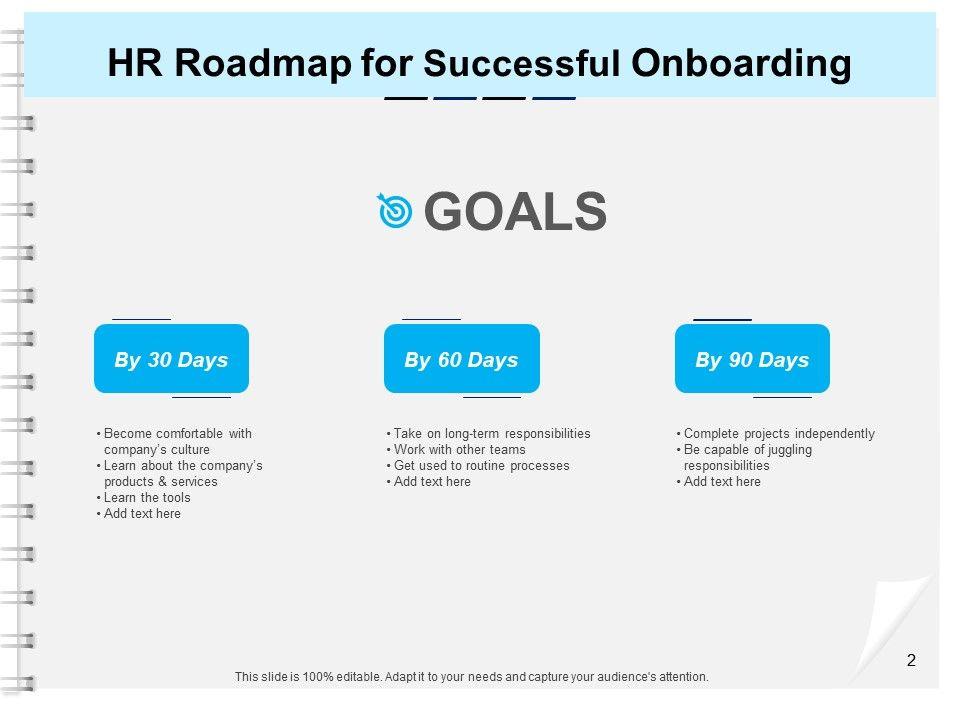 HR Roadmap for Successful Onboarding

GOALS

By 30 Days

• Become comfortable with company's culture
• Learn about the company's products & services
• Learn the tools
• Add text here

By 60 Days

• Take on long-term responsibilities
• Work with other teams
• Get used to routine processes
• Add text here

By 90 Days

• Complete projects independently
• Be capable of juggling responsibilities
• Add text here

This slide is 100% editable. Adapt it to your needs and capture your audience's attention.

2